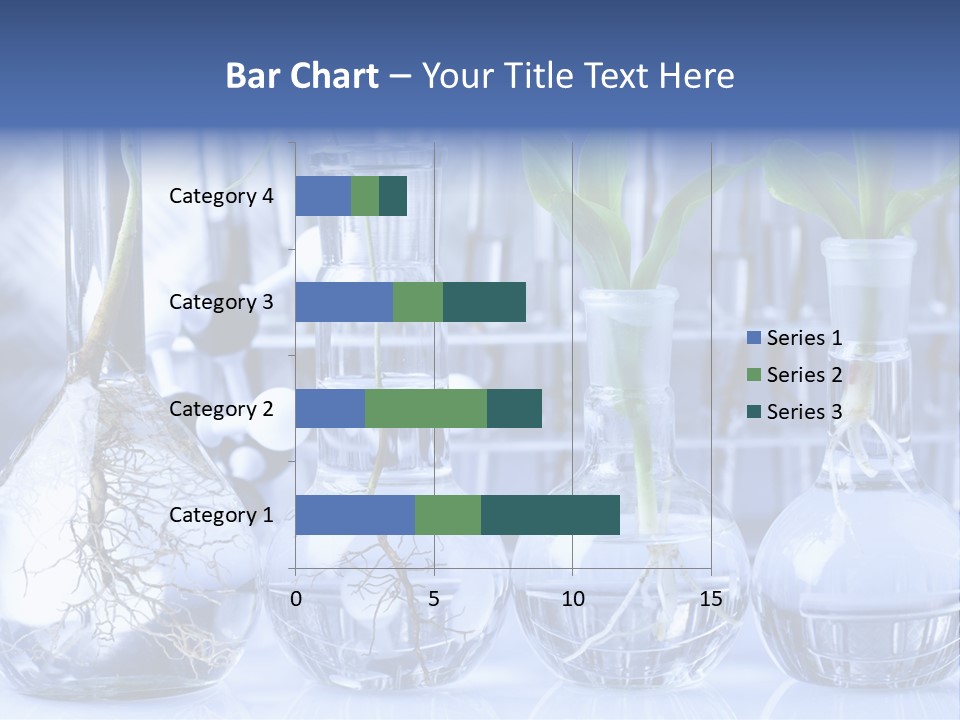 Bar Chart – Your Title Text Here

Category 4
Category 3
Category 2
Category 1

0
5
10
15

Series 1
Series 2
Series 3